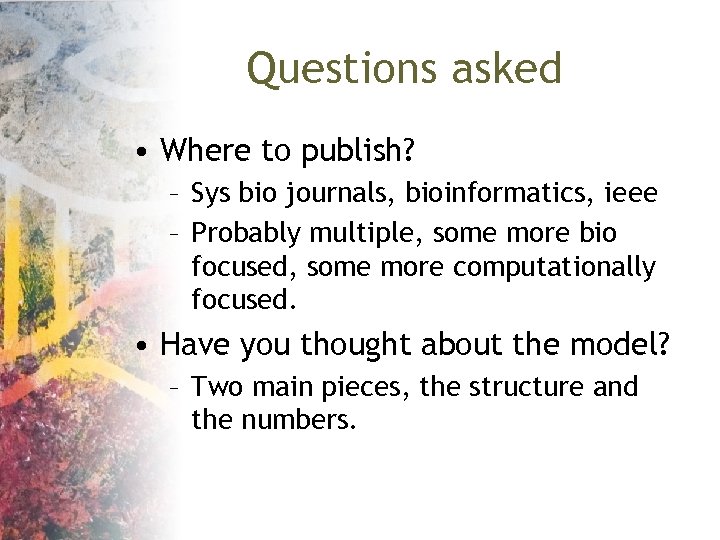 Questions asked

• Where to publish?
  – Sys bio journals, bioinformatics, ieee
  – Probably multiple, some more bio focused, some more computationally focused.
• Have you thought about the model?
  – Two main pieces, the structure and the numbers.